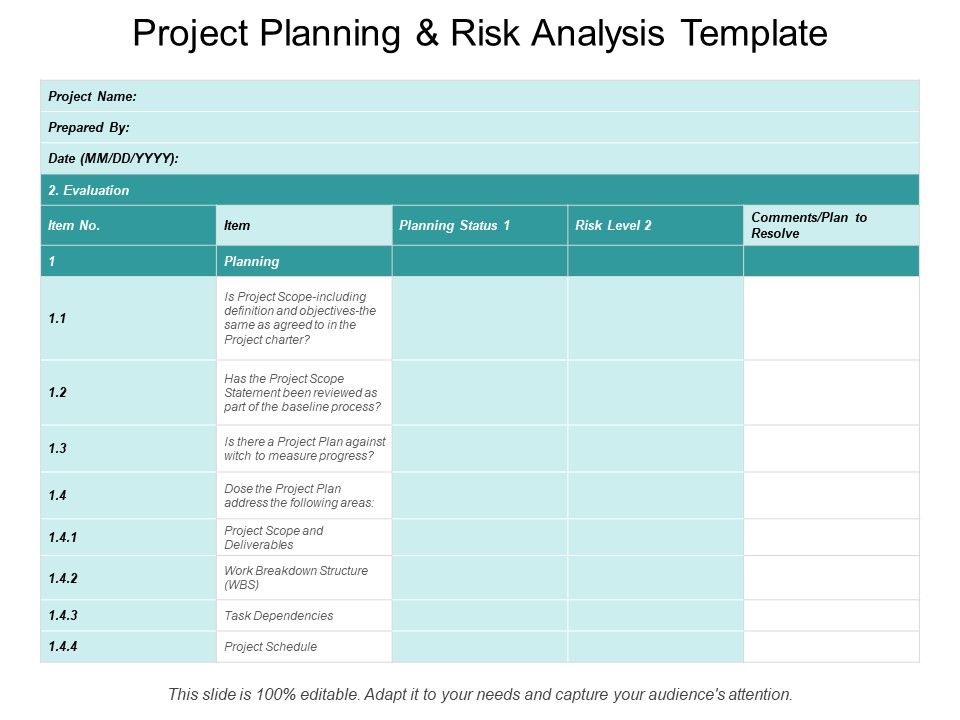 Project Planning & Risk Analysis Template

Project Name:

Prepared By:

Date (MM/DD/YYYY):

2. Evaluation

| Item No. | Item | Planning Status 1 | Risk Level 2 | Comments/Plan to Resolve |
|---|---|---|---|---|
| 1 | Planning | | | |
| 1.1 | Is Project Scope-including definition and objectives-the same as agreed to in the Project charter? | | | |
| 1.2 | Has the Project Scope Statement been reviewed as part of the baseline process? | | | |
| 1.3 | Is there a Project Plan against witch to measure progress? | | | |
| 1.4 | Dose the Project Plan address the following areas: | | | |
| 1.4.1 | Project Scope and Deliverables | | | |
| 1.4.2 | Work Breakdown Structure (WBS) | | | |
| 1.4.3 | Task Dependencies | | | |
| 1.4.4 | Project Schedule | | | |

This slide is 100% editable. Adapt it to your needs and capture your audience's attention.